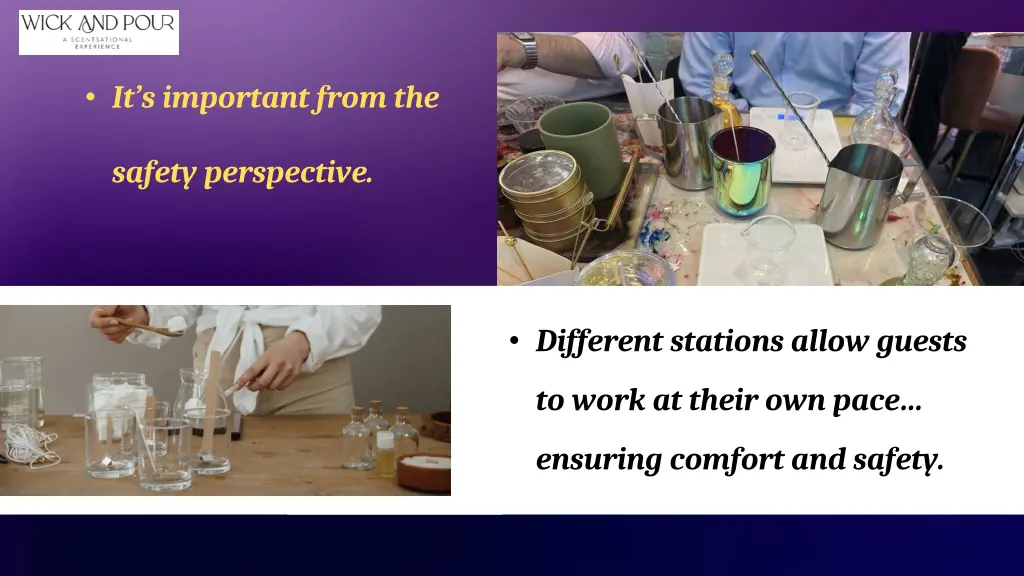 WICK AND POUR
A SCENTSATIONAL EXPERIENCE

• It's important from the safety perspective.

• Different stations allow guests to work at their own pace... ensuring comfort and safety.